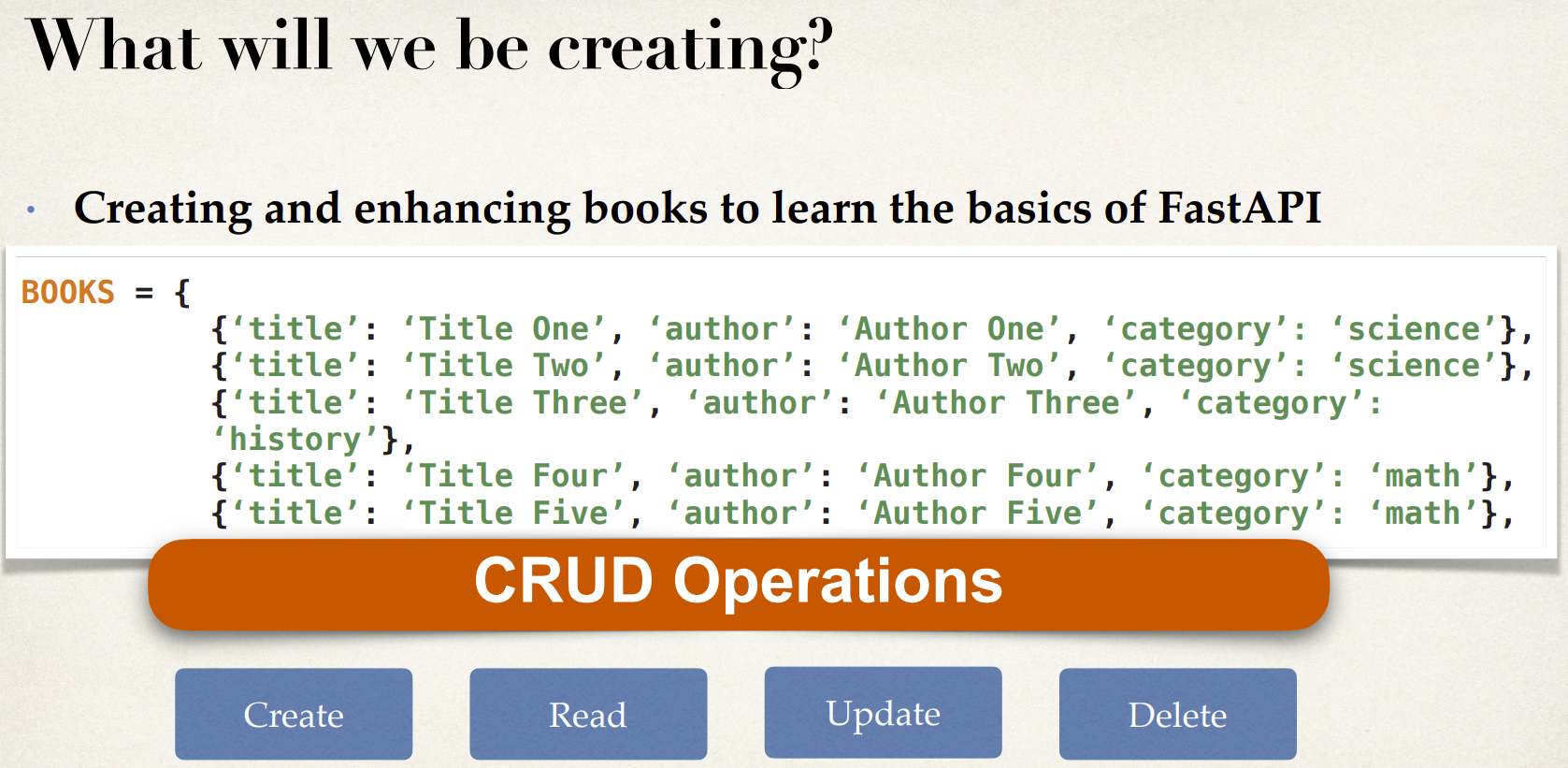 What will we be creating?

• Creating and enhancing books to learn the basics of FastAPI

BOOKS = {
{‘title’: ‘Title One’, ‘author’: ‘Author One’, ‘category’: ‘science’},
{‘title’: ‘Title Two’, ‘author’: ‘Author Two’, ‘category’: ‘science’},
{‘title’: ‘Title Three’, ‘author’: ‘Author Three’, ‘category’: ‘history’},
{‘title’: ‘Title Four’, ‘author’: ‘Author Four’, ‘category’: ‘math’},
{‘title’: ‘Title Five’, ‘author’: ‘Author Five’, ‘category’: ‘math’},

CRUD Operations

Create

Read

Update

Delete